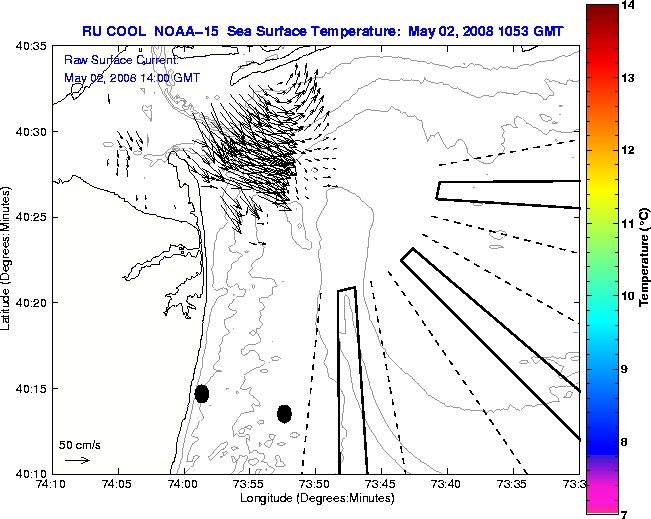 RU COOL NOAA-15 Sea Surface Temperature: May 02, 2008 1053 GMT

Raw Surface Current:
May 02, 2008 14:00 GMT

40:35
40:30
40:25
40:20
40:15
40:10

Latitude (Degrees:Minutes)

50 cm/s

74:10 74:05 74:00 73:55 73:50 73:45 73:40 73:35 73:3

Longitude (Degrees:Minutes)

14
13
12
11
10
9
8
7

Temperature (°C)